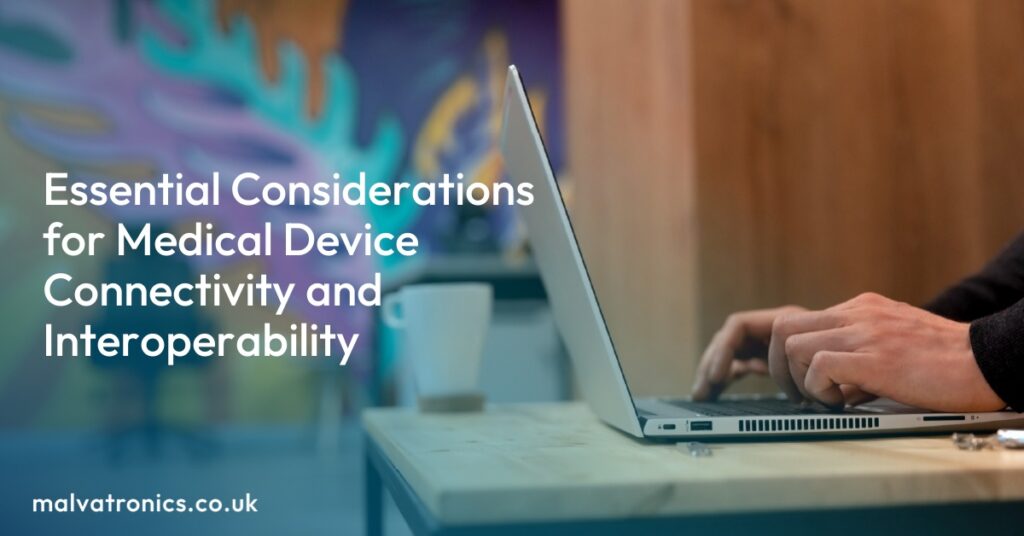 Essential Considerations for Medical Device Connectivity and Interoperability

malvatronics.co.uk